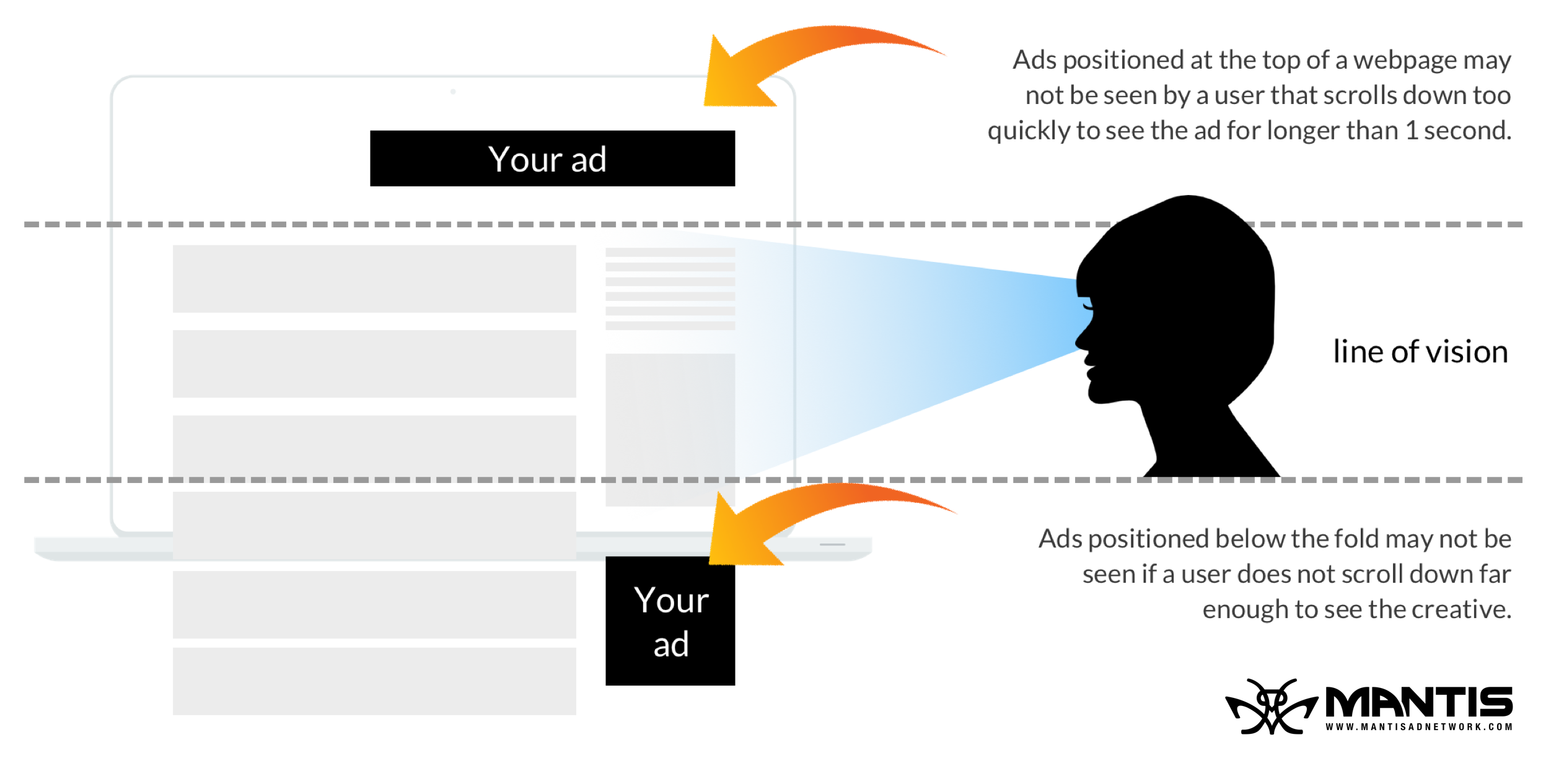 Ads positioned at the top of a webpage may not be seen by a user that scrolls down too quickly to see the ad for longer than 1 second.

Your ad

line of vision

Ads positioned below the fold may not be seen if a user does not scroll down far enough to see the creative.

Your ad

MANTIS
WWW.MANTISADNETWORK.COM